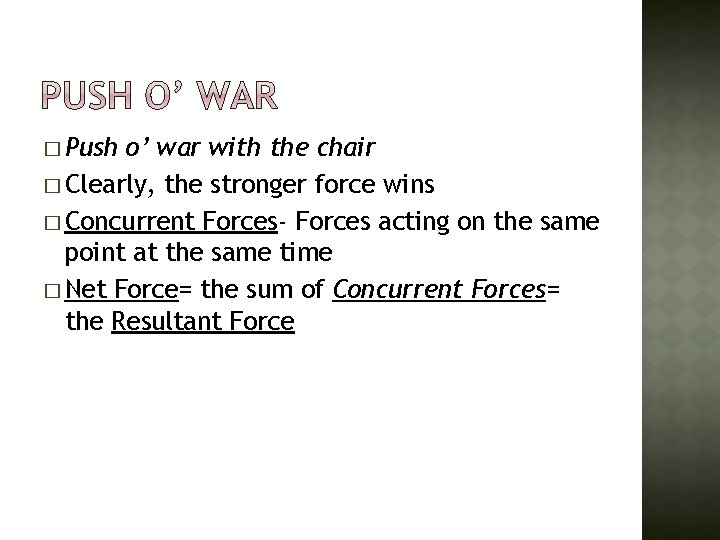 PUSH O' WAR

□ Push o' war with the chair

□ Clearly, the stronger force wins

□ Concurrent Forces- Forces acting on the same point at the same time

□ Net Force= the sum of Concurrent Forces= the Resultant Force